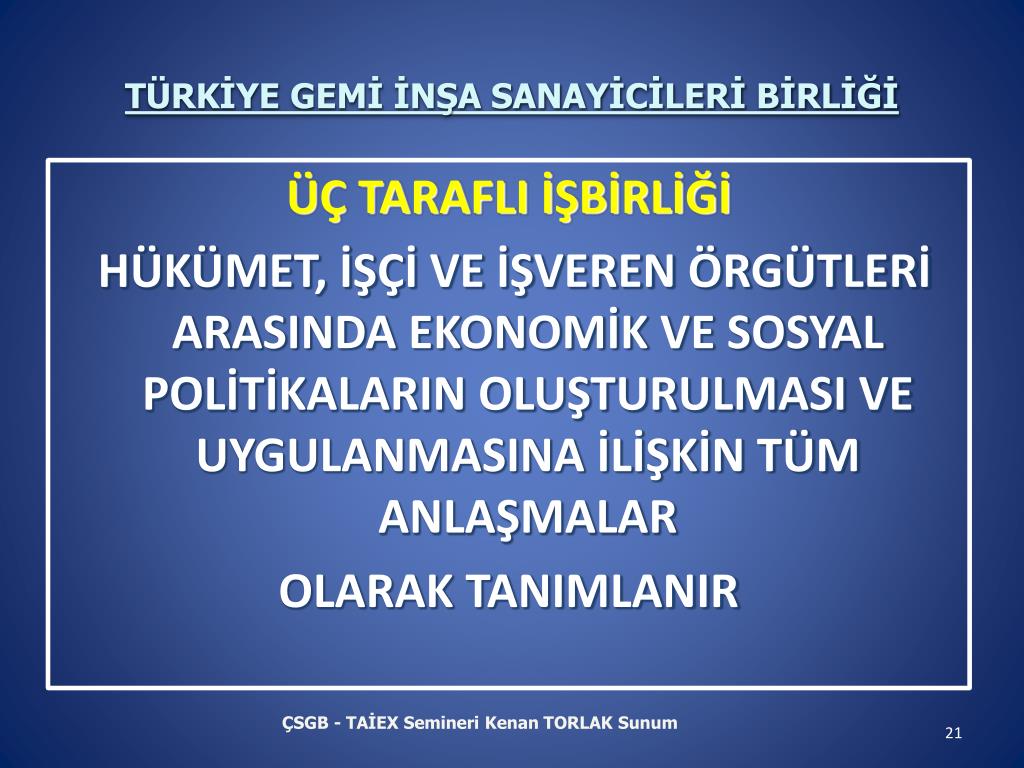 TÜRKİYE GEMİ İNŞA SANAYİCİLERİ BİRLİĞİ

ÜÇ TARAFLI İŞBİRLİĞİ

HÜKÜMET, İŞÇİ VE İŞVEREN ÖRGÜTLERİ ARASINDA EKONOMİK VE SOSYAL POLİTİKALARIN OLUŞTURULMASI VE UYGULANMASINA İLİŞKİN TÜM ANLAŞMALAR

OLARAK TANIMLANIR

ÇSGB - TAİEX Semineri Kenan TORLAK Sunum

21